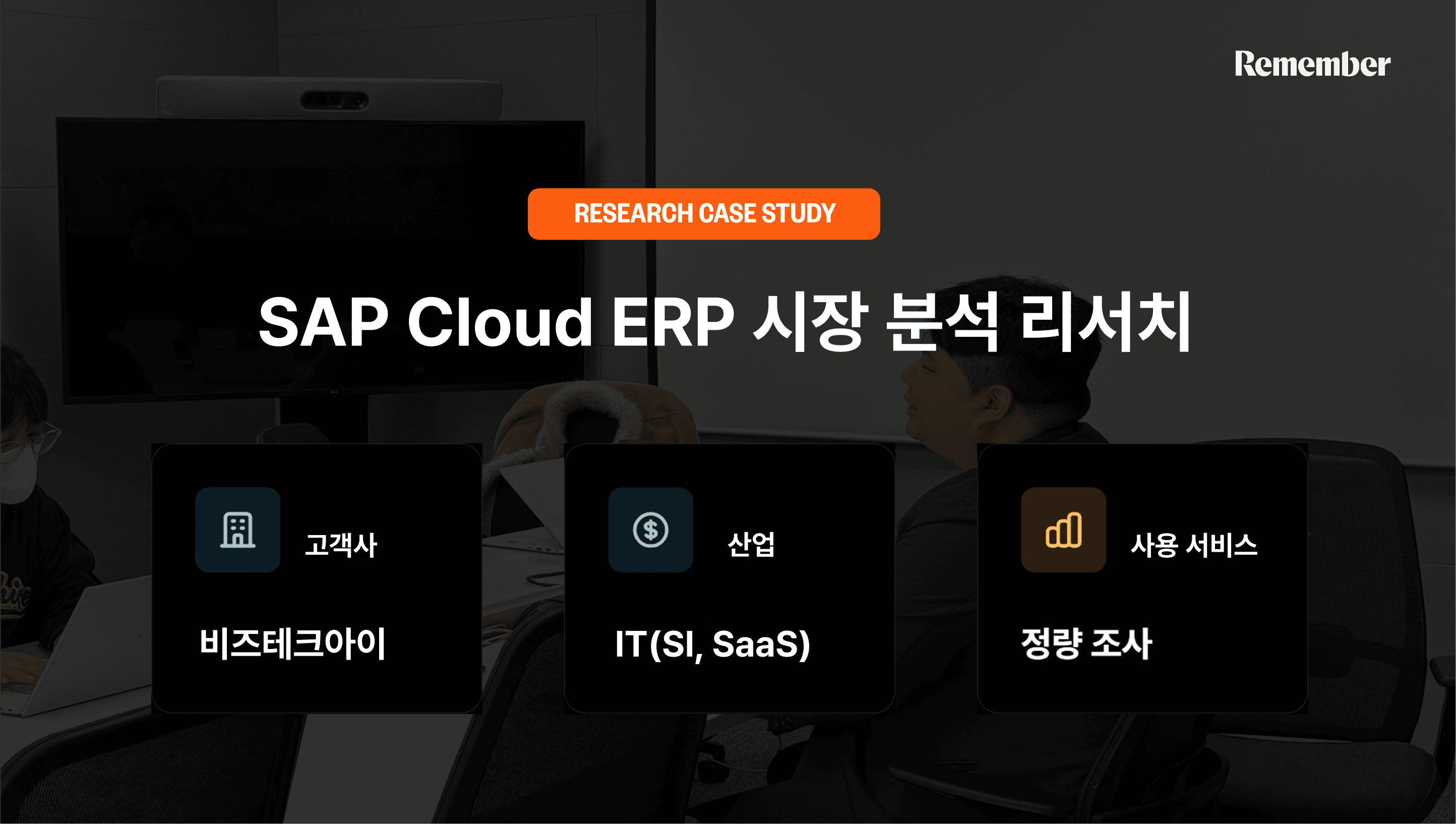 Remember

RESEARCH CASE STUDY

SAP Cloud ERP 시장 분석 리서치

고객사

비즈테크아이

산업

IT(SI, SaaS)

사용 서비스

정량 조사